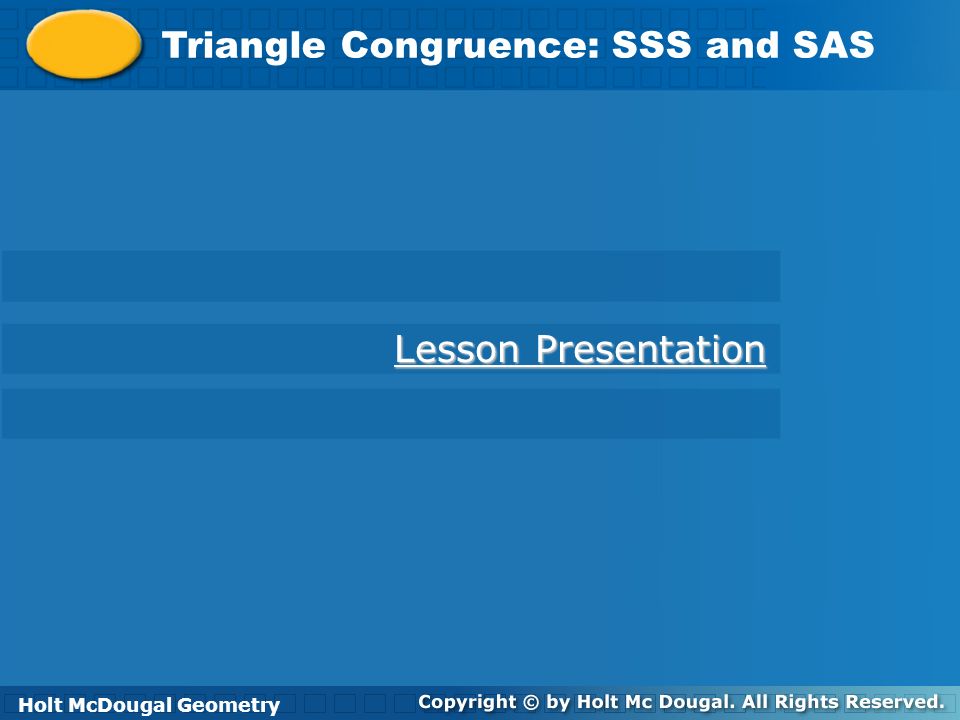 Triangle Congruence: SSS and SAS

Lesson Presentation

Holt McDougal Geometry

Copyright © by Holt Mc Dougal. All Rights Reserved.